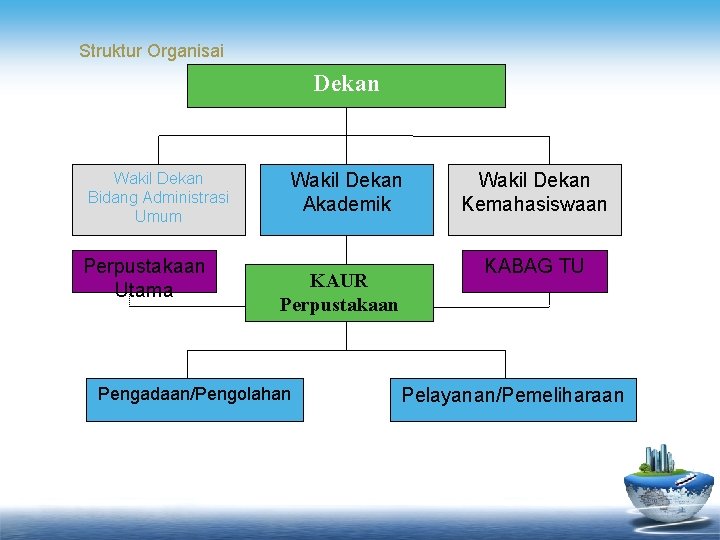 Struktur Organisai

Dekan

Wakil Dekan Bidang Administrasi Umum

Wakil Dekan Akademik

Wakil Dekan Kemahasiswaan

Perpustakaan Utama

KAUR Perpustakaan

KABAG TU

Pengadaan/Pengolahan

Pelayanan/Pemeliharaan